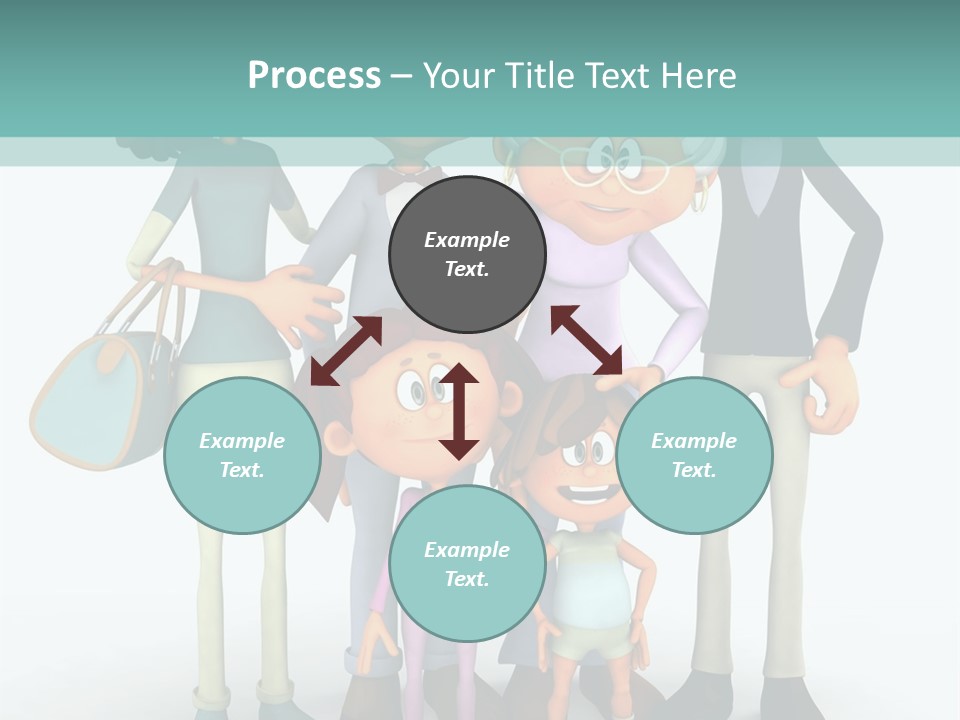 Process – Your Title Text Here

Example Text.

Example Text.

Example Text.

Example Text.